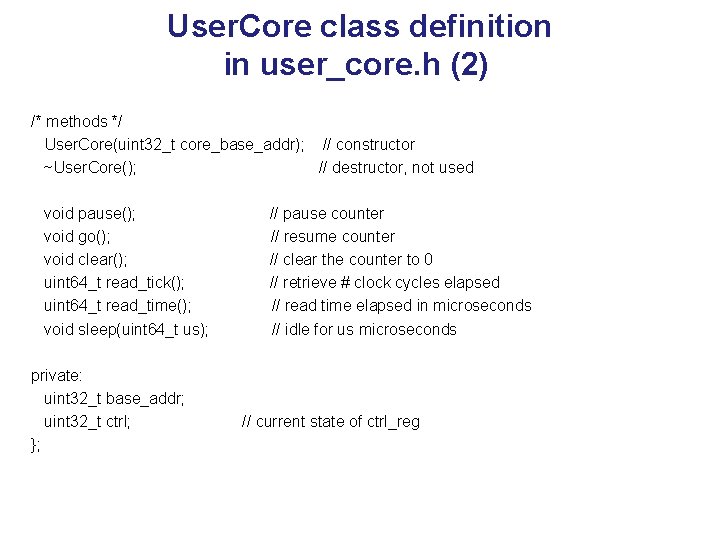 UserCore class definition
in user_core.h (2)

/* methods */
UserCore(uint32_t core_base_addr); // constructor
~UserCore(); // destructor, not used

void pause(); // pause counter
void go(); // resume counter
void clear(); // clear the counter to 0
uint64_t read_tick(); // retrieve # clock cycles elapsed
uint64_t read_time(); // read time elapsed in microseconds
void sleep(uint64_t us); // idle for us microseconds

private:
uint32_t base_addr;
uint32_t ctrl; // current state of ctrl_reg
};